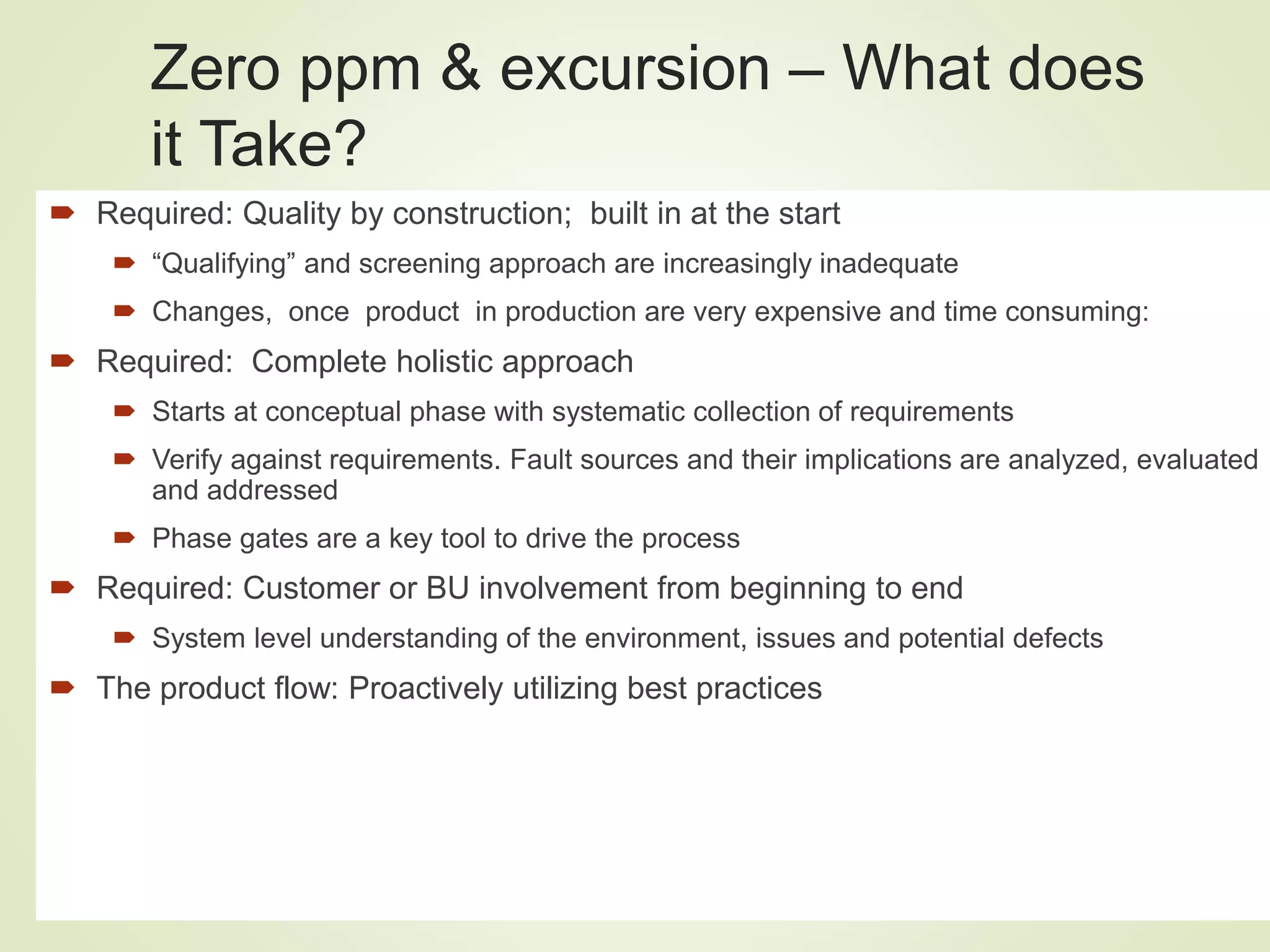 Zero ppm & excursion – What does it Take?

Required: Quality by construction; built in at the start

“Qualifying” and screening approach are increasingly inadequate

Changes, once product in production are very expensive and time consuming:

Required: Complete holistic approach

Starts at conceptual phase with systematic collection of requirements

Verify against requirements. Fault sources and their implications are analyzed, evaluated and addressed

Phase gates are a key tool to drive the process

Required: Customer or BU involvement from beginning to end

System level understanding of the environment, issues and potential defects

The product flow: Proactively utilizing best practices